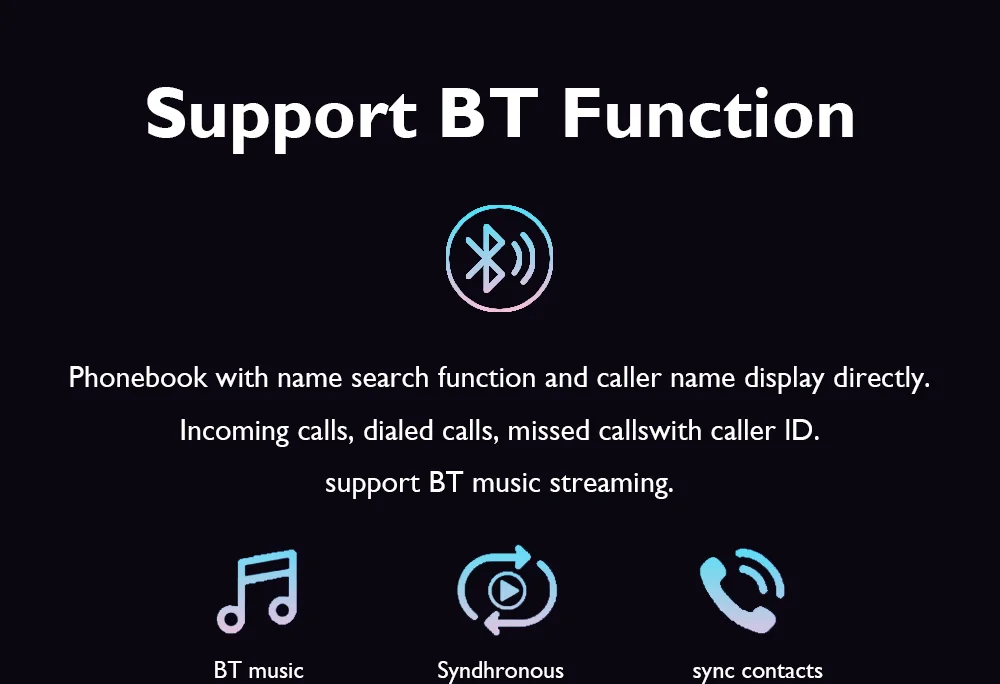 Support BT Function

Phonebook with name search function and caller name display directly.
Incoming calls, dialed calls, missed callswith caller ID.
support BT music streaming.

BT music

Syndhronous

sync contacts